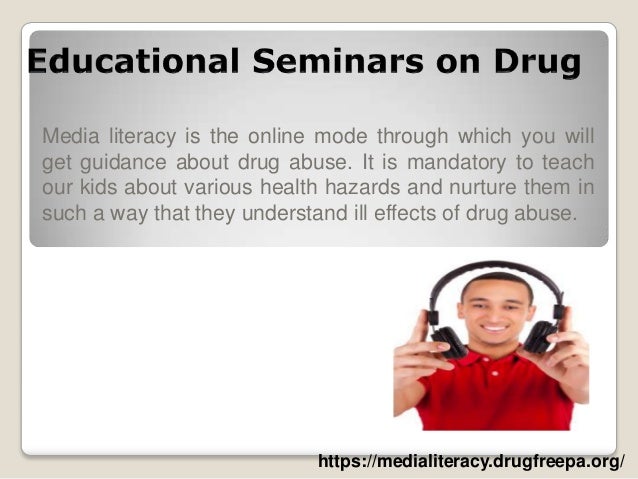 Educational Seminars on Drug

Media literacy is the online mode through which you will get guidance about drug abuse. It is mandatory to teach our kids about various health hazards and nurture them in such a way that they understand ill effects of drug abuse.

https://medialiteracy.drugfreepa.org/